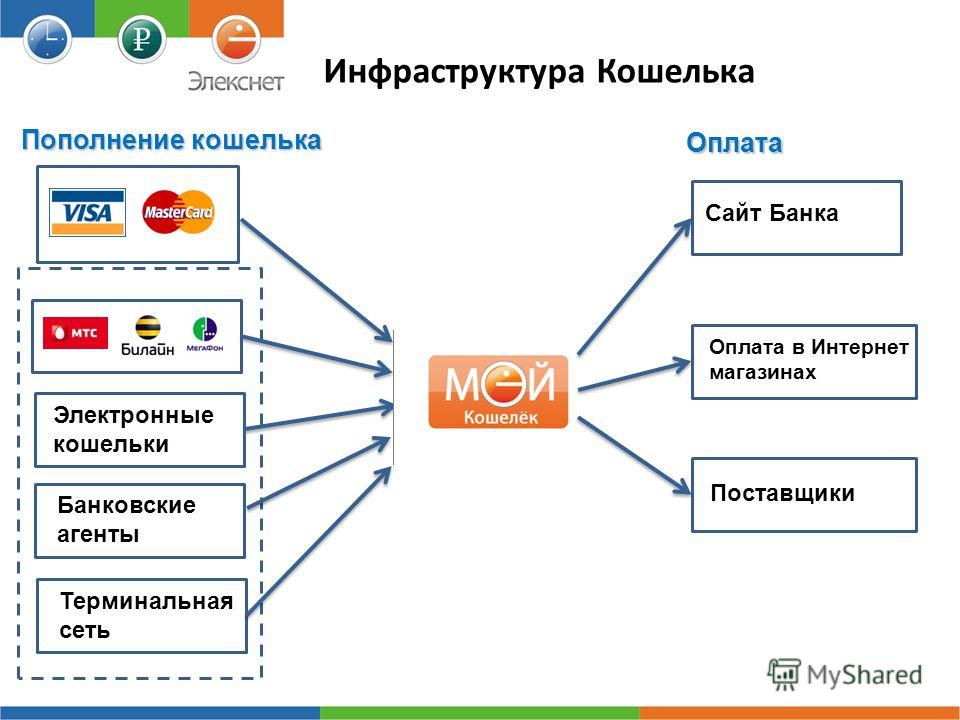 Элекснет

Инфраструктура Кошелька

Пополнение кошелька

VISA MasterCard

МТС Билайн МегаФон

Электронные кошельки

Банковские агенты

Терминальная сеть

МОЙ Кошелёк

Оплата

Сайт Банка

Оплата в Интернет магазинах

Поставщики

MyShared